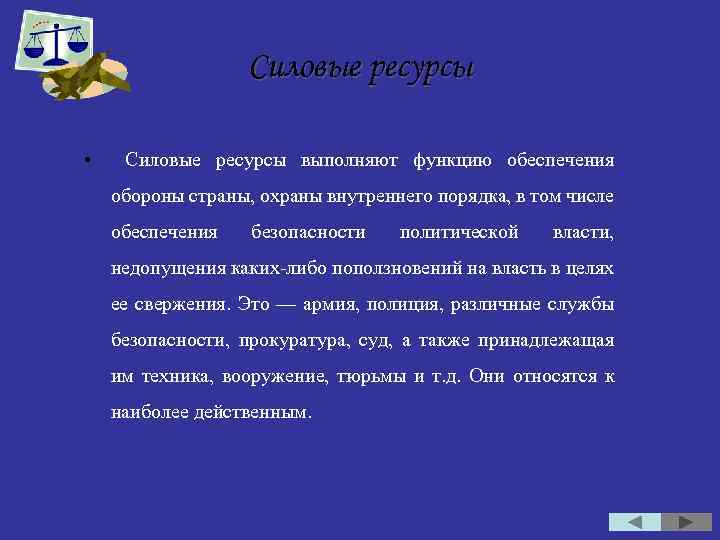 Силовые ресурсы

• Силовые ресурсы выполняют функцию обеспечения обороны страны, охраны внутреннего порядка, в том числе обеспечения безопасности политической власти, недопущения каких-либо поползновений на власть в целях ее свержения. Это — армия, полиция, различные службы безопасности, прокуратура, суд, а также принадлежащая им техника, вооружение, тюрьмы и т.д. Они относятся к наиболее действенным.